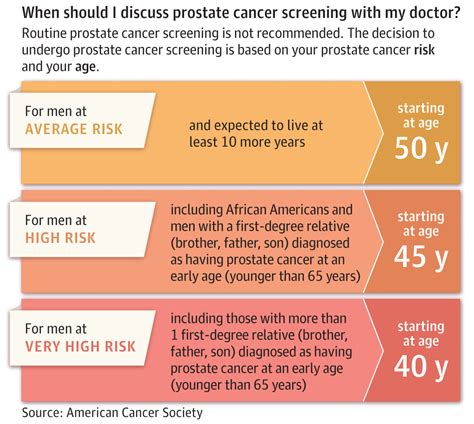 When should I discuss prostate cancer screening with my doctor?

Routine prostate cancer screening is not recommended. The decision to undergo prostate cancer screening is based on your prostate cancer risk and your age.

For men at AVERAGE RISK

and expected to live at least 10 more years

starting at age 50 y

For men at HIGH RISK

including African Americans and men with a first-degree relative (brother, father, son) diagnosed as having prostate cancer at an early age (younger than 65 years)

starting at age 45 y

For men at VERY HIGH RISK

including those with more than 1 first-degree relative (brother, father, son) diagnosed as having prostate cancer at an early age (younger than 65 years)

starting at age 40 y

Source: American Cancer Society